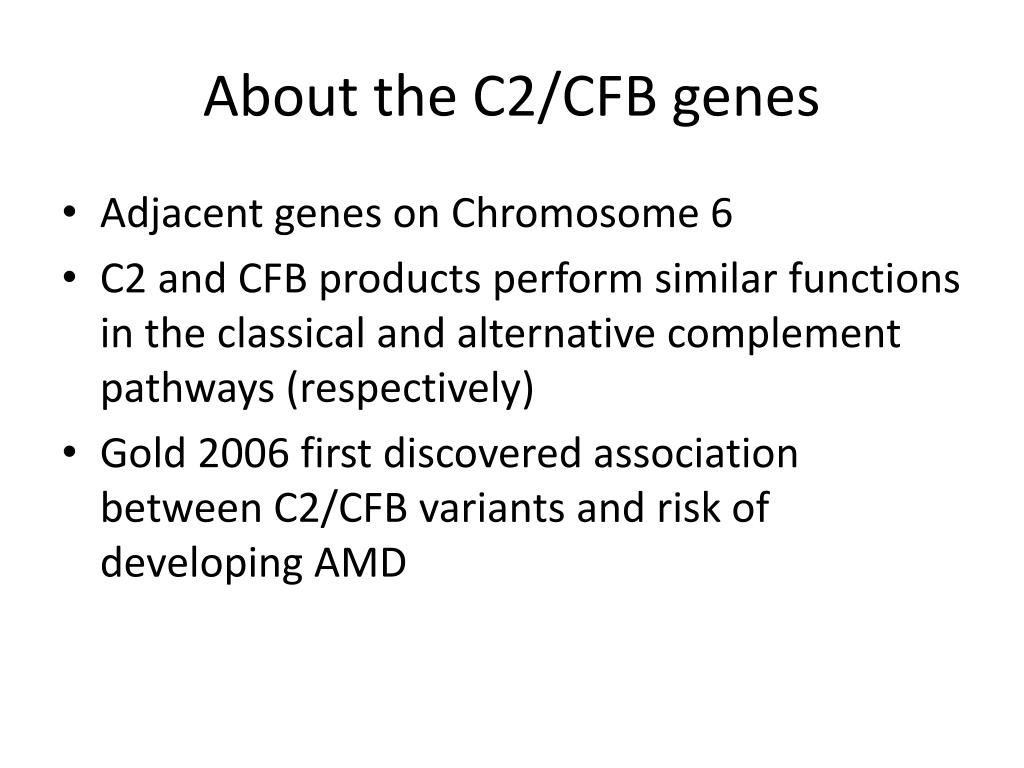 About the C2/CFB genes

• Adjacent genes on Chromosome 6
• C2 and CFB products perform similar functions in the classical and alternative complement pathways (respectively)
• Gold 2006 first discovered association between C2/CFB variants and risk of developing AMD